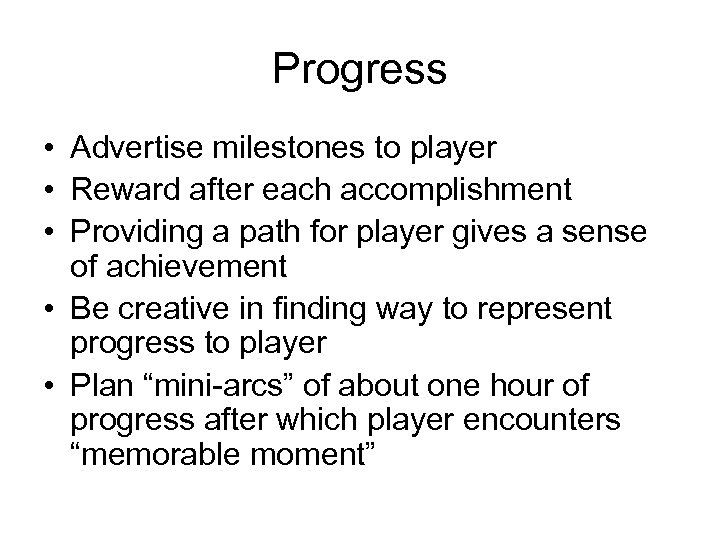 Progress

• Advertise milestones to player
• Reward after each accomplishment
• Providing a path for player gives a sense of achievement
• Be creative in finding way to represent progress to player
• Plan “mini-arcs” of about one hour of progress after which player encounters “memorable moment”